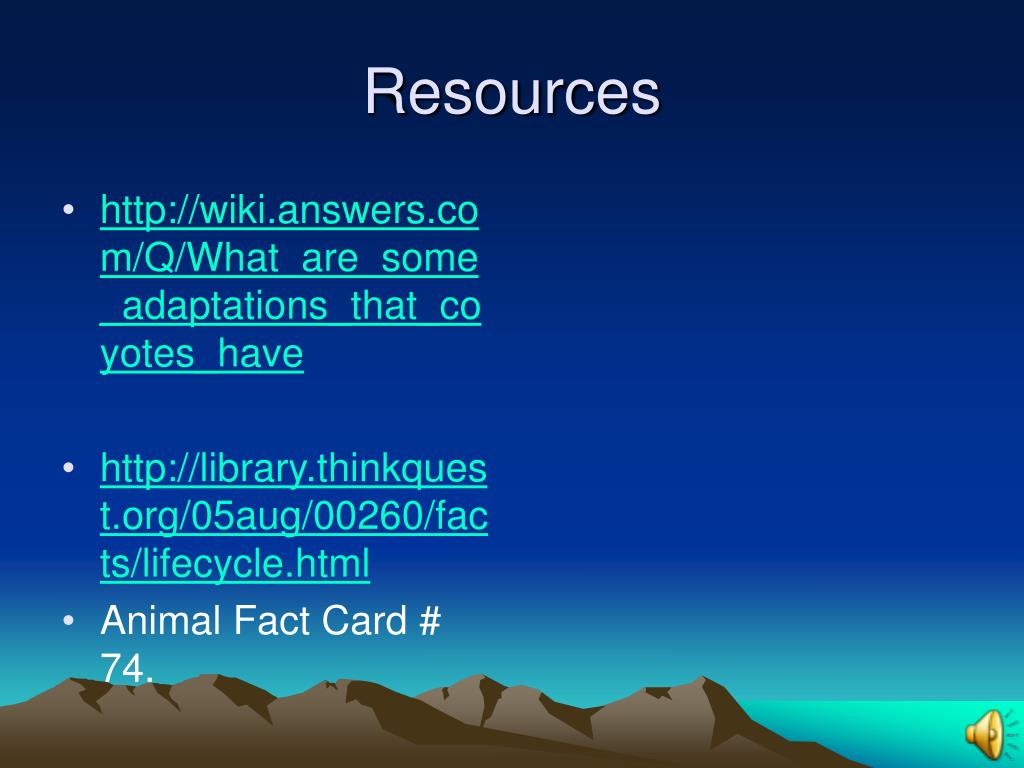 Resources

• http://wiki.answers.com/Q/What_are_some_adaptations_that_coyotes_have

• http://library.thinkquest.org/05aug/00260/facts/lifecycle.html

• Animal Fact Card # 74.